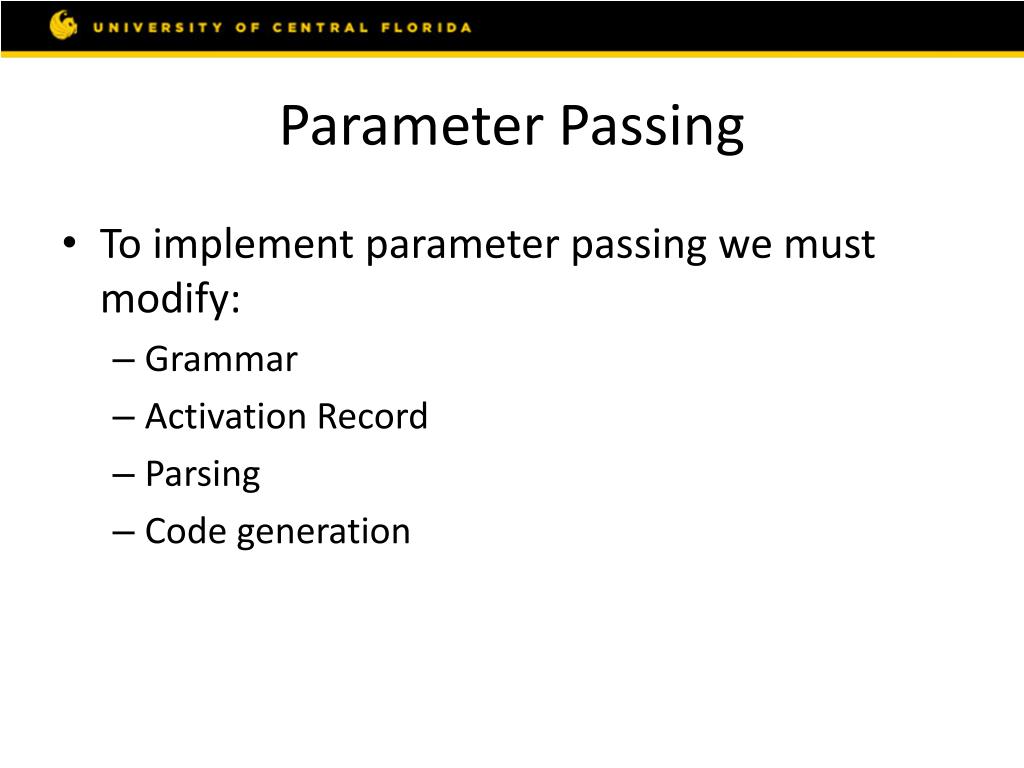 UNIVERSITY OF CENTRAL FLORIDA

Parameter Passing

• To implement parameter passing we must modify:
– Grammar
– Activation Record
– Parsing
– Code generation